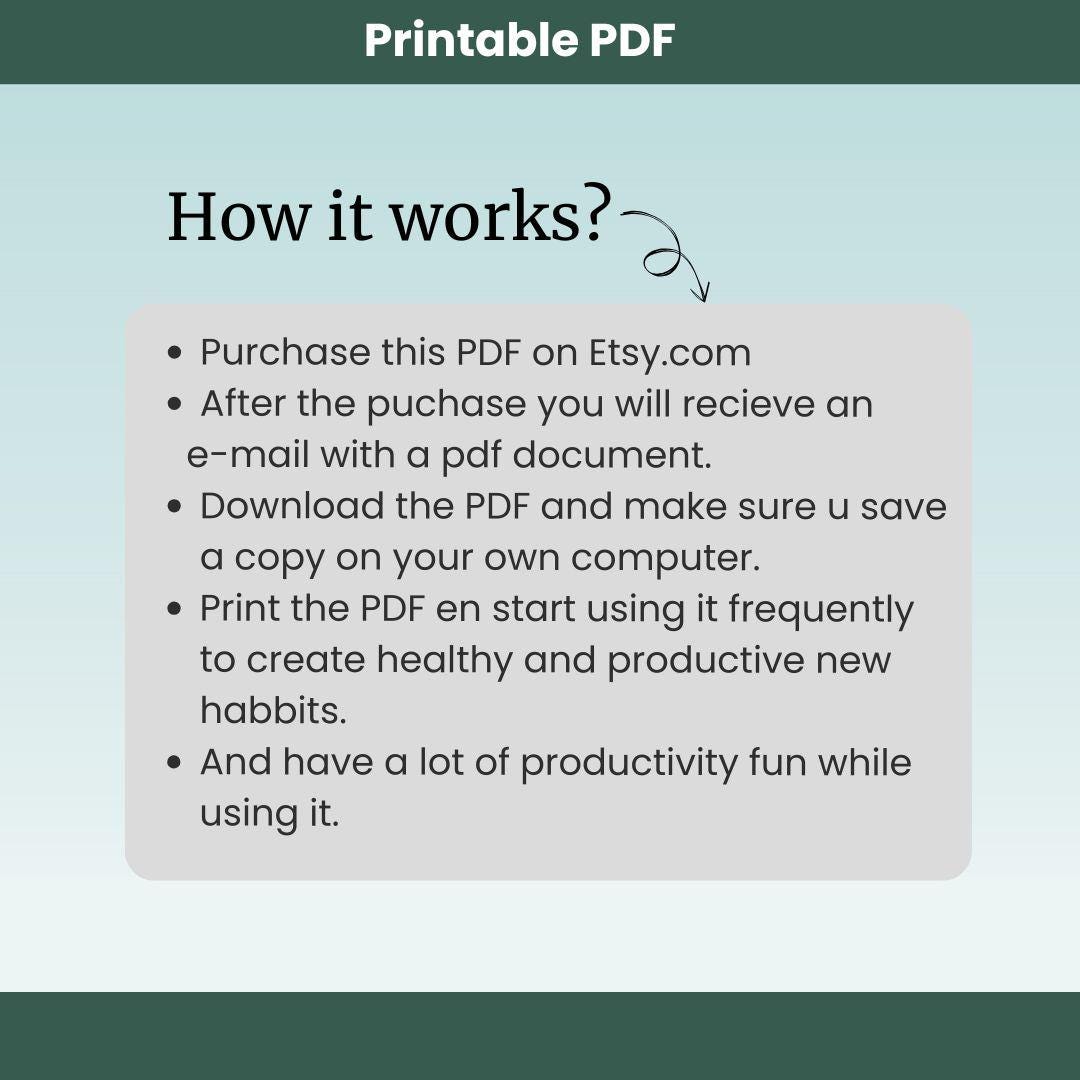 Printable PDF

How it works?

- Purchase this PDF on Etsy.com
- After the puchase you will recieve an e-mail with a pdf document.
- Download the PDF and make sure u save a copy on your own computer.
- Print the PDF en start using it frequently to create healthy and productive new habbits.
- And have a lot of productivity fun while using it.